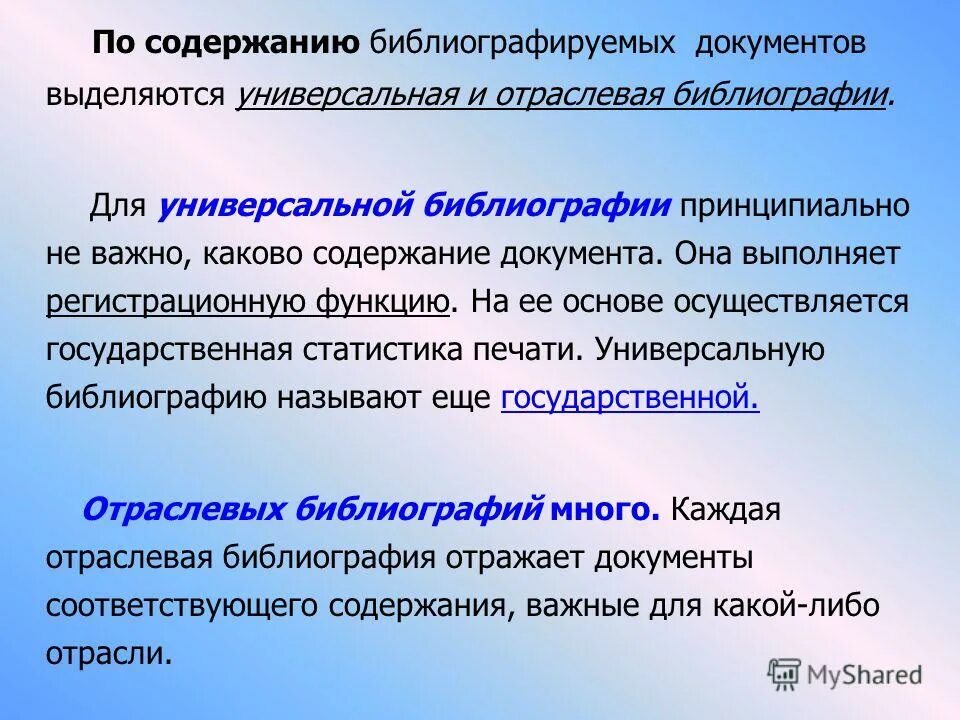 По содержанию библиографируемых документов выделяются универсальная и отраслевая библиографии.

Для универсальной библиографии принципиально не важно, каково содержание документа. Она выполняет регистрационную функцию. На ее основе осуществляется государственная статистика печати. Универсальную библиографию называют еще государственной.

Отраслевых библиографий много. Каждая отраслевая библиография отражает документы соответствующего содержания, важные для какой-либо отрасли.

MyShared